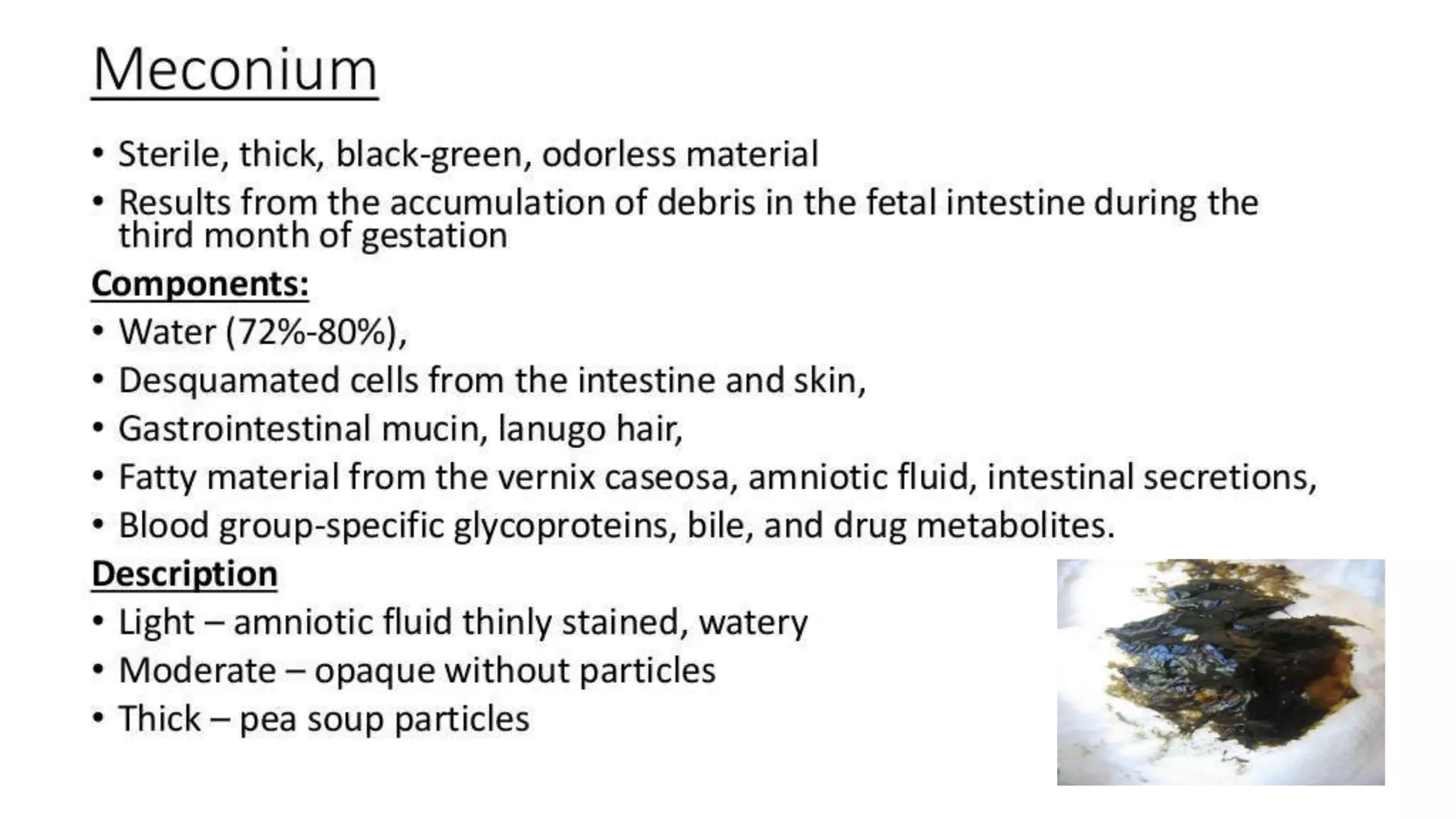 Meconium

• Sterile, thick, black-green, odorless material
• Results from the accumulation of debris in the fetal intestine during the third month of gestation

Components:
• Water (72%-80%),
• Desquamated cells from the intestine and skin,
• Gastrointestinal mucin, lanugo hair,
• Fatty material from the vernix caseosa, amniotic fluid, intestinal secretions,
• Blood group-specific glycoproteins, bile, and drug metabolites.

Description
• Light – amniotic fluid thinly stained, watery
• Moderate – opaque without particles
• Thick – pea soup particles